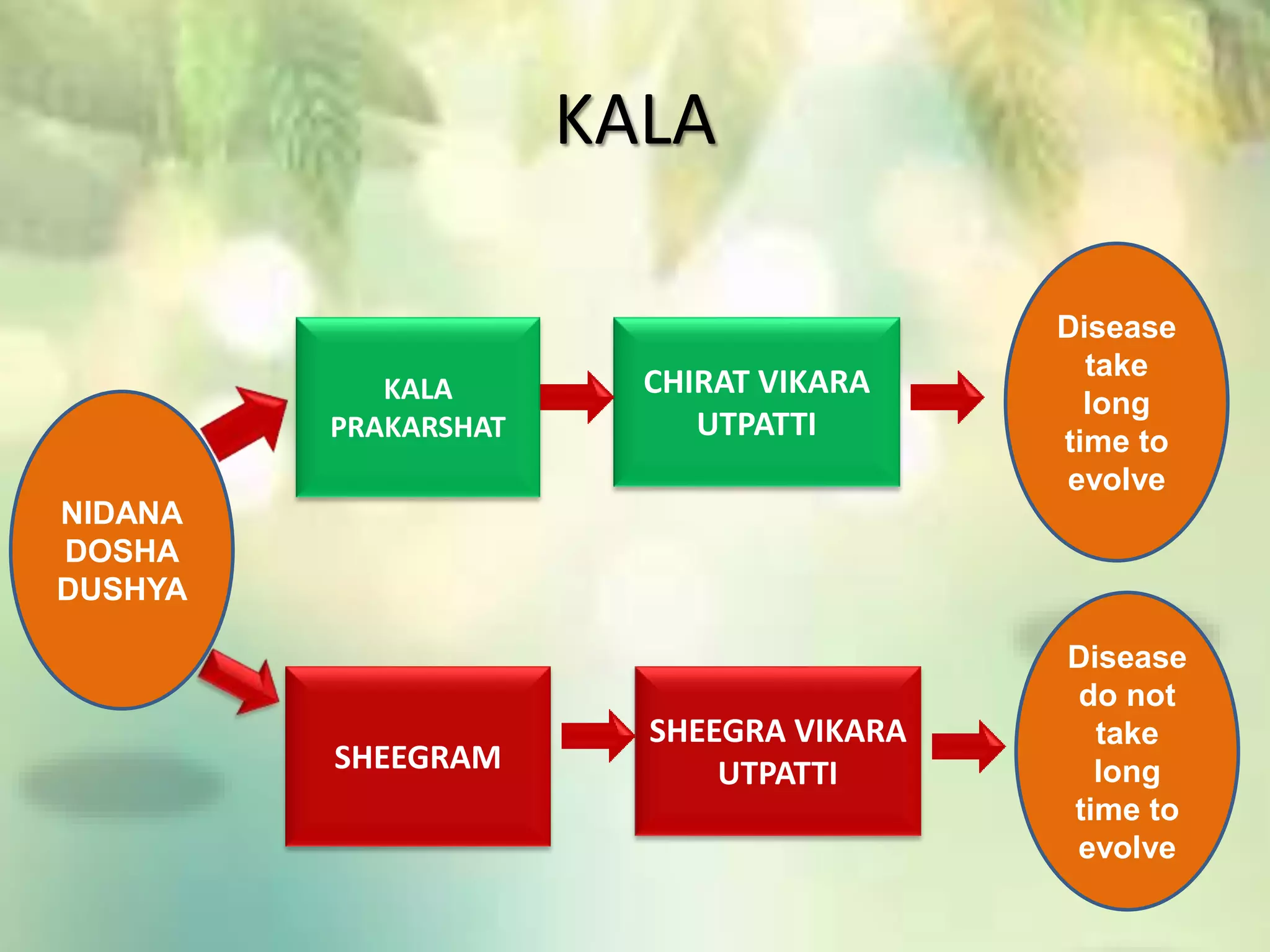 KALA

NIDANA DOSHA DUSHYA

KALA PRAKARSHAT

CHIRAT VIKARA UTPATTI

Disease take long time to evolve

SHEEGRAM

SHEEGRA VIKARA UTPATTI

Disease do not take long time to evolve